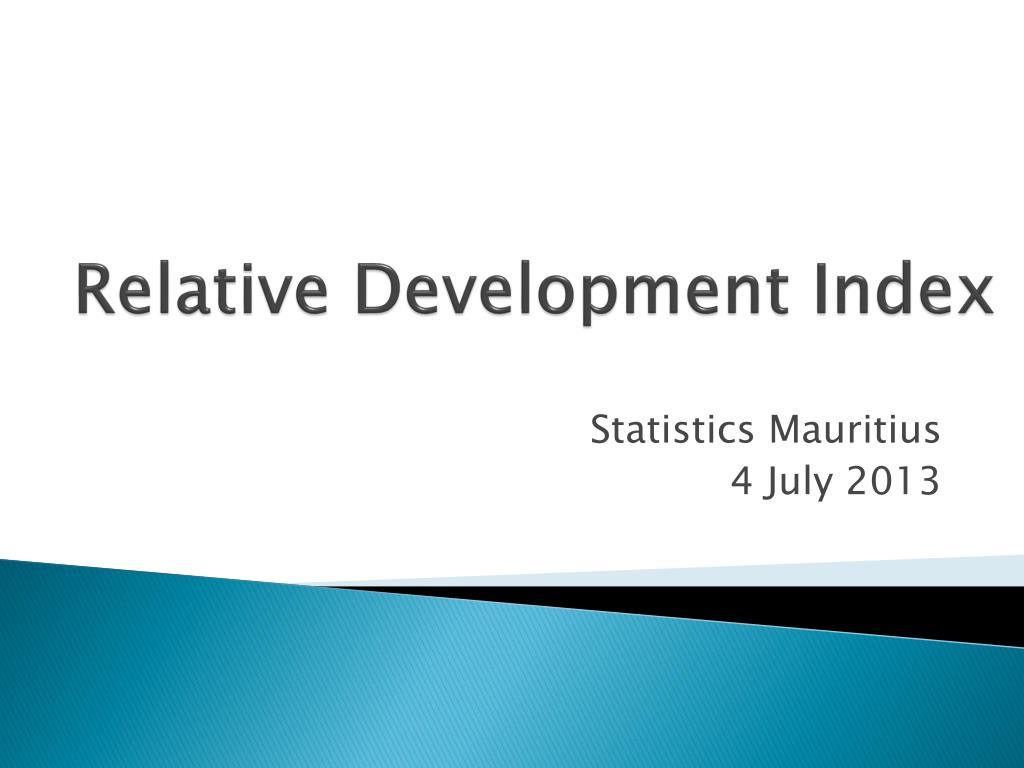 Relative Development Index

Statistics Mauritius
4 July 2013